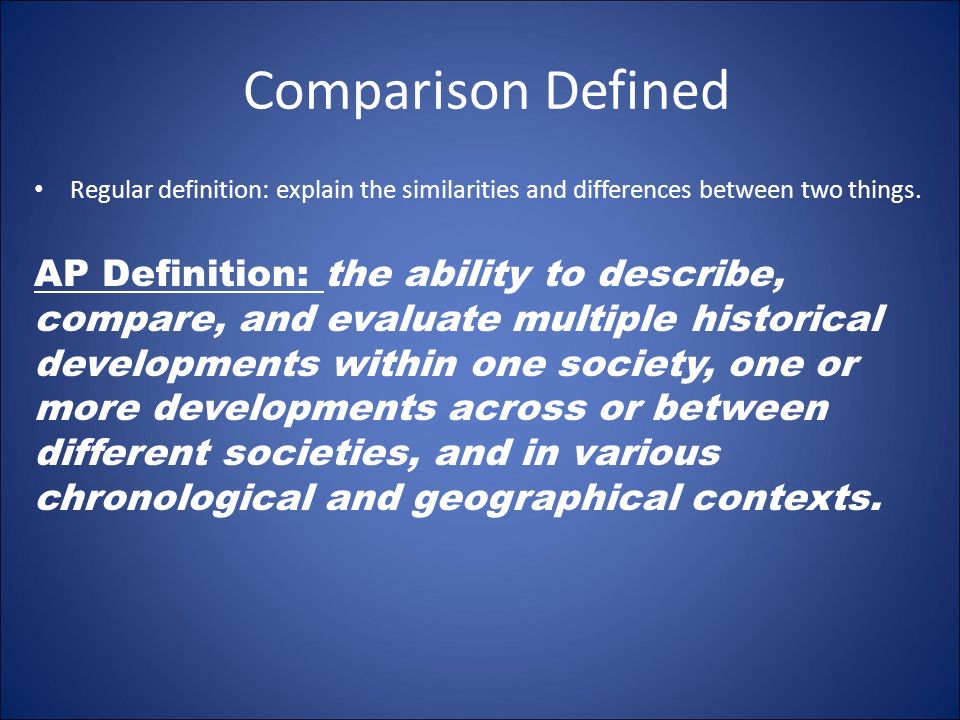 Comparison Defined

• Regular definition: explain the similarities and differences between two things.

AP Definition: the ability to describe, compare, and evaluate multiple historical developments within one society, one or more developments across or between different societies, and in various chronological and geographical contexts.